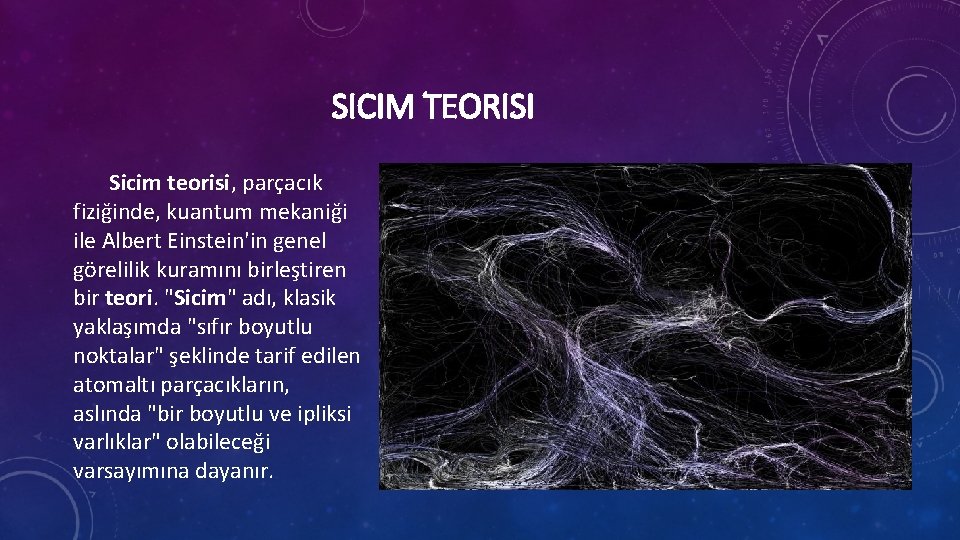 SICIM TEORISI

Sicim teorisi, parçacık fiziğinde, kuantum mekaniği ile Albert Einstein'in genel görelilik kuramını birleştiren bir teori. "Sicim" adı, klasik yaklaşımda "sıfır boyutlu noktalar" şeklinde tarif edilen atomaltı parçacıkların, aslında "bir boyutlu ve ipliksi varlıklar" olabileceği varsayımına dayanır.